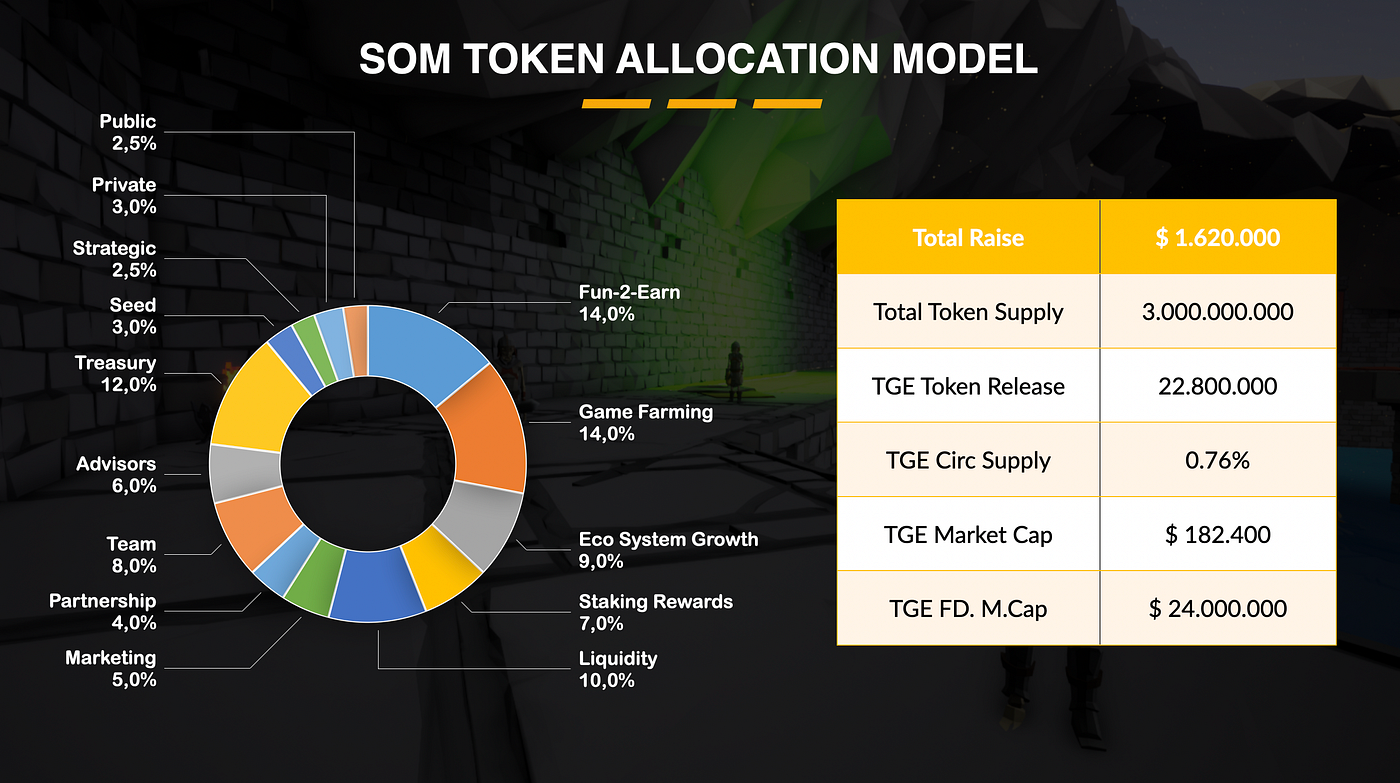 SOM TOKEN ALLOCATION MODEL

Public
2,5%

Private
3,0%

Strategic
2,5%

Seed
3,0%

Treasury
12,0%

Advisors
6,0%

Team
8,0%

Partnership
4,0%

Marketing
5,0%

Fun-2-Earn
14,0%

Game Farming
14,0%

Eco System Growth
9,0%

Staking Rewards
7,0%

Liquidity
10,0%

| Total Raise | $ 1.620.000 |
|---|---|
| Total Token Supply | 3.000.000.000 |
| TGE Token Release | 22.800.000 |
| TGE Circ Supply | 0.76% |
| TGE Market Cap | $ 182.400 |
| TGE FD. M.Cap | $ 24.000.000 |